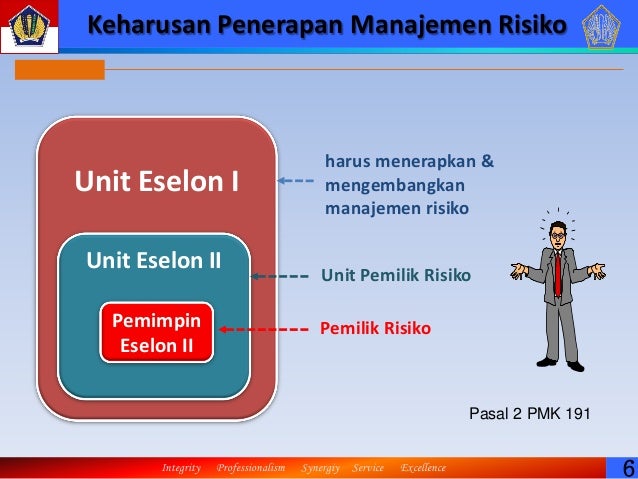 Keharusan Penerapan Manajemen Risiko

Unit Eselon I

harus menerapkan & mengembangkan manajemen risiko

Unit Eselon II

Unit Pemilik Risiko

Pemimpin Eselon II

Pemilik Risiko

Pasal 2 PMK 191

Integrity Professionalism Synergy Service Excellence

6